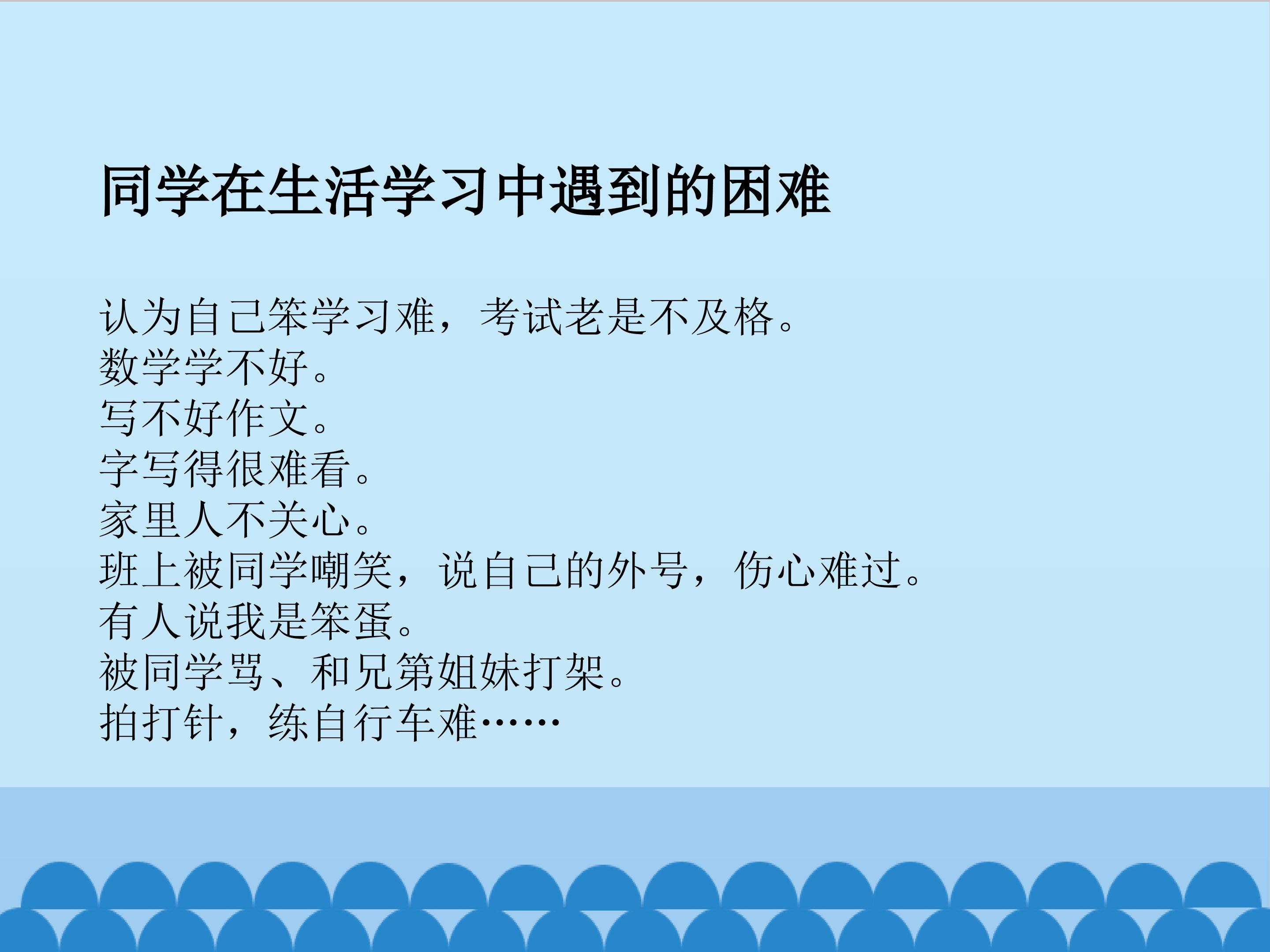 同学在生活学习中遇到的困难

认为自己笨学习难，考试老是不及格。
数学学不好。
写不好作文。
字写得很难看。
家里人不关心。
班上被同学嘲笑，说自己的外号，伤心难过。
有人说我是笨蛋。
被同学骂、和兄第姐妹打架。
拍打针，练自行车难……